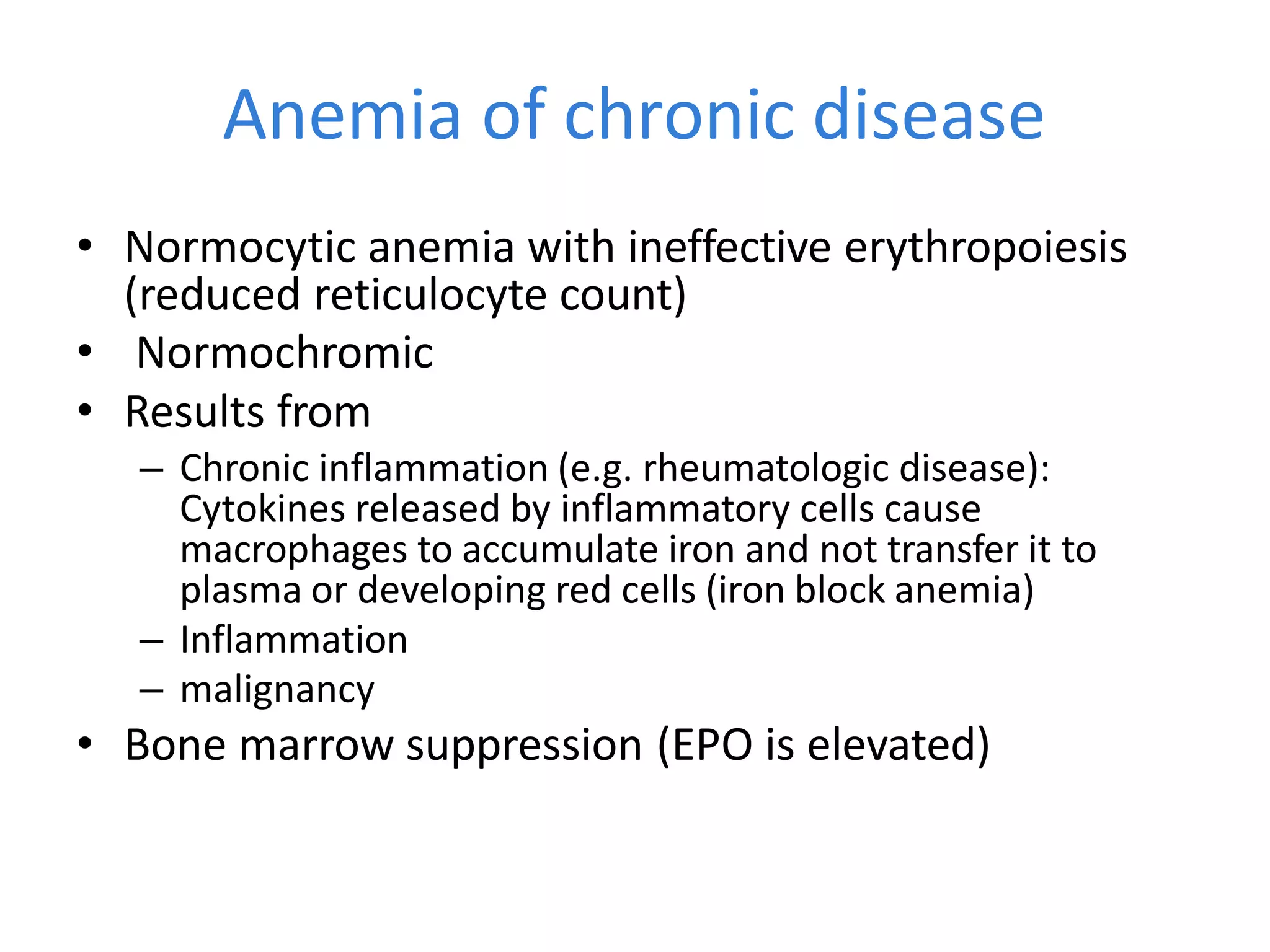 Anemia of chronic disease

• Normocytic anemia with ineffective erythropoiesis (reduced reticulocyte count)
• Normochromic
• Results from
– Chronic inflammation (e.g. rheumatologic disease): Cytokines released by inflammatory cells cause macrophages to accumulate iron and not transfer it to plasma or developing red cells (iron block anemia)
– Inflammation
– malignancy
• Bone marrow suppression (EPO is elevated)